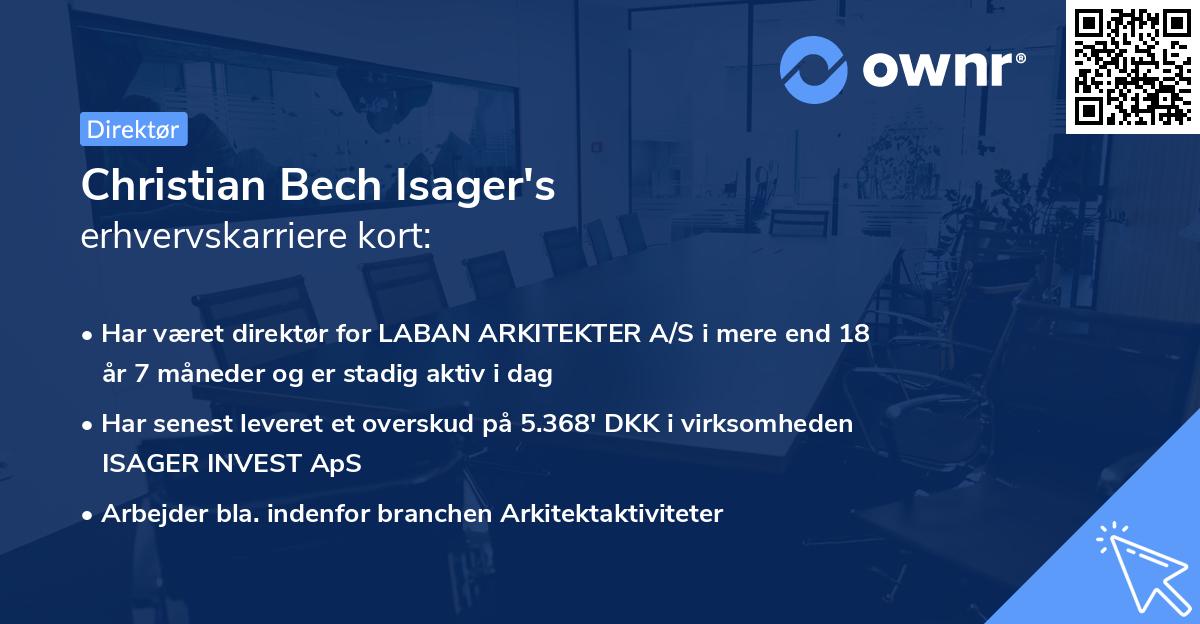 ownr®

Direktør

Christian Bech Isager's
erhvervskarriere kort:

• Har været direktør for LABAN ARKITEKTER A/S i mere end 18 år 7 måneder og er stadig aktiv i dag

• Har senest leveret et overskud på 5.368' DKK i virksomheden ISAGER INVEST ApS

• Arbejder bla. indenfor branchen Arkitektaktiviteter